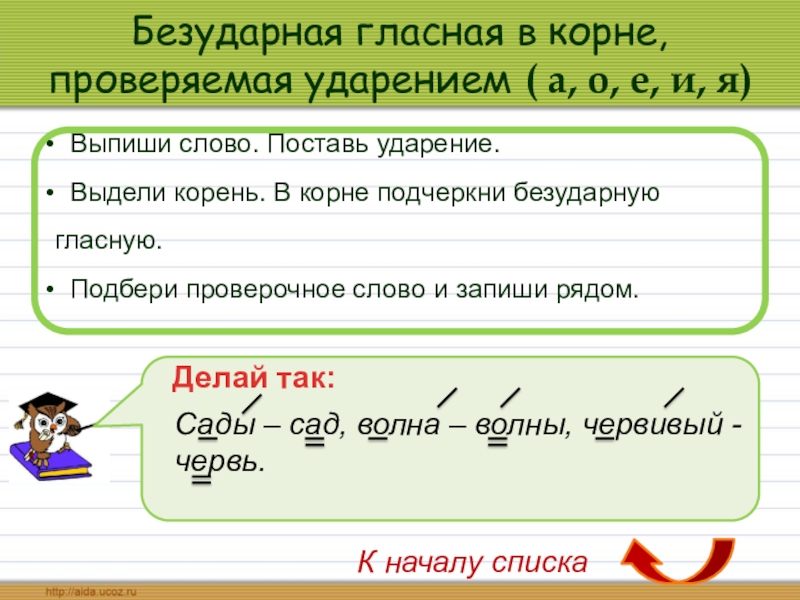 Безударная гласная в корне, проверяемая ударением ( а, о, е, и, я)

• Выпиши слово. Поставь ударение.

• Выдели корень. В корне подчеркни безударную гласную.

• Подбери проверочное слово и запиши рядом.

Делай так:

Сады – сад, волна – волны, червивый - червь.

К началу списка

http://aida.ucoz.ru